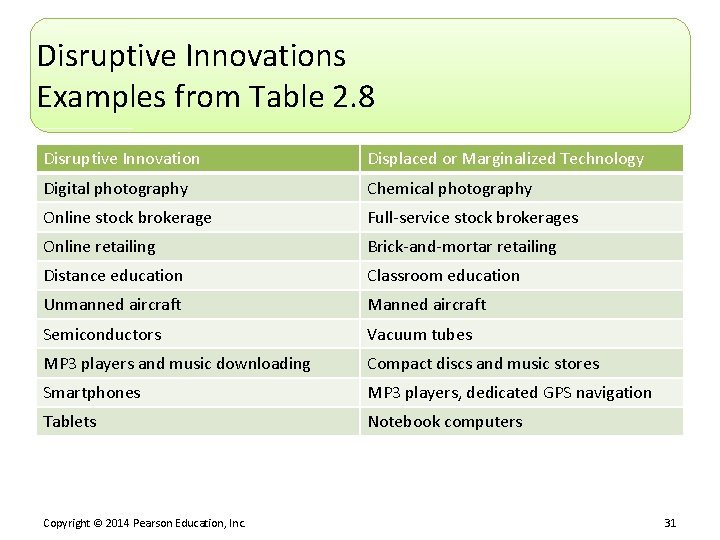 Disruptive Innovations
Examples from Table 2.8

| Disruptive Innovation | Displaced or Marginalized Technology |
|---|---|
| Digital photography | Chemical photography |
| Online stock brokerage | Full-service stock brokerages |
| Online retailing | Brick-and-mortar retailing |
| Distance education | Classroom education |
| Unmanned aircraft | Manned aircraft |
| Semiconductors | Vacuum tubes |
| MP3 players and music downloading | Compact discs and music stores |
| Smartphones | MP3 players, dedicated GPS navigation |
| Tablets | Notebook computers |

Copyright © 2014 Pearson Education, Inc.

31